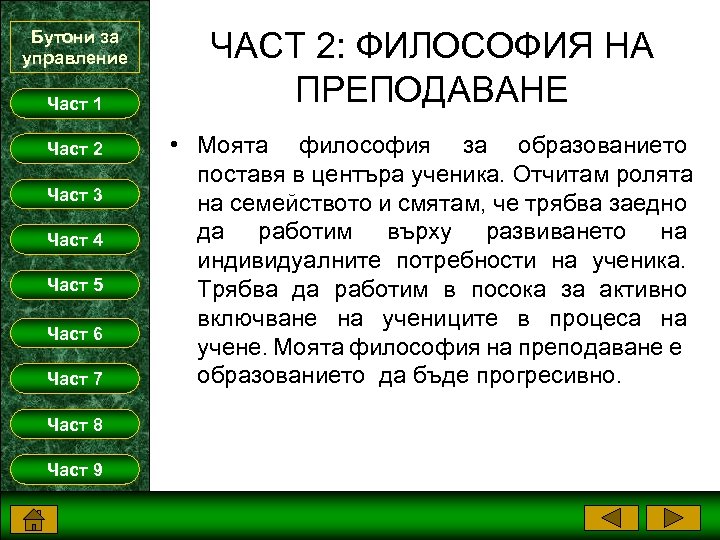 Бутони за управление

Част 1

Част 2

Част 3

Част 4

Част 5

Част 6

Част 7

Част 8

Част 9

ЧАСТ 2: ФИЛОСОФИЯ НА ПРЕПОДАВАНЕ

• Моята философия за образованието поставя в центъра ученика. Отчитам ролята на семейството и смятам, че трябва заедно да работим върху развиването на индивидуалните потребности на ученика. Трябва да работим в посока за активно включване на учениците в процеса на учене. Моята философия на преподаване е образованието да бъде прогресивно.